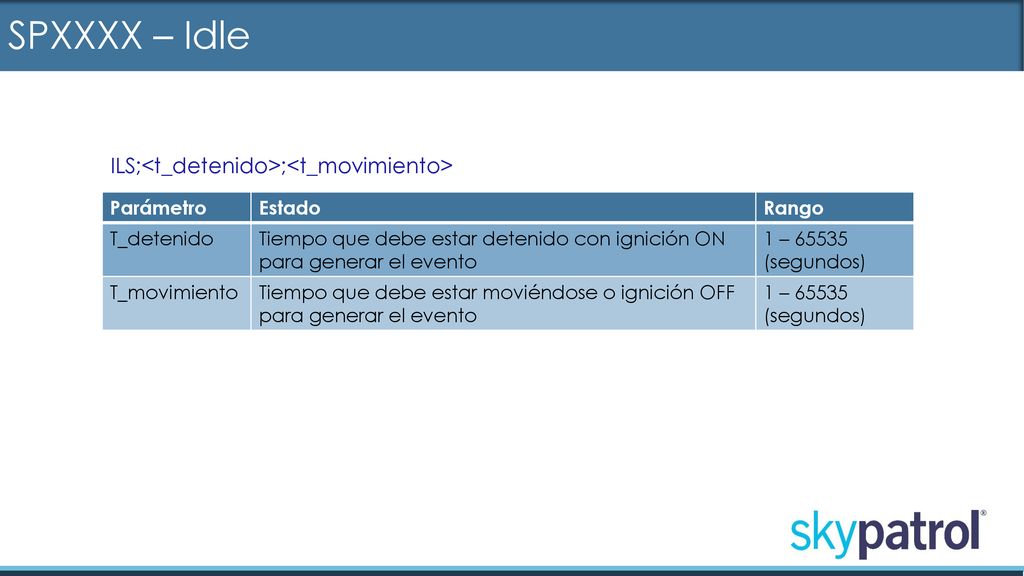 SPXXXX – Idle

ILS;<t_detenido>;<t_movimiento>

| Parámetro | Estado | Rango |
|---|---|---|
| T_detenido | Tiempo que debe estar detenido con ignición ON para generar el evento | 1 – 65535 (segundos) |
| T_movimiento | Tiempo que debe estar moviéndose o ignición OFF para generar el evento | 1 – 65535 (segundos) |

skypatrol®